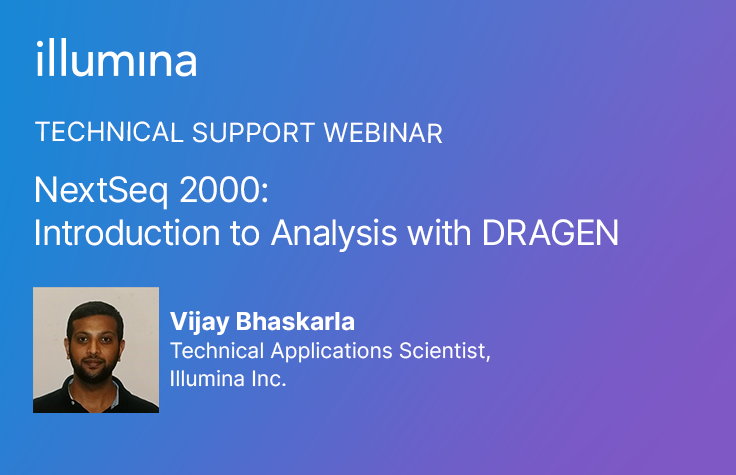 illumina

TECHNICAL SUPPORT WEBINAR

NextSeq 2000:
Introduction to Analysis with DRAGEN

Vijay Bhaskarla
Technical Applications Scientist,
Illumina Inc.